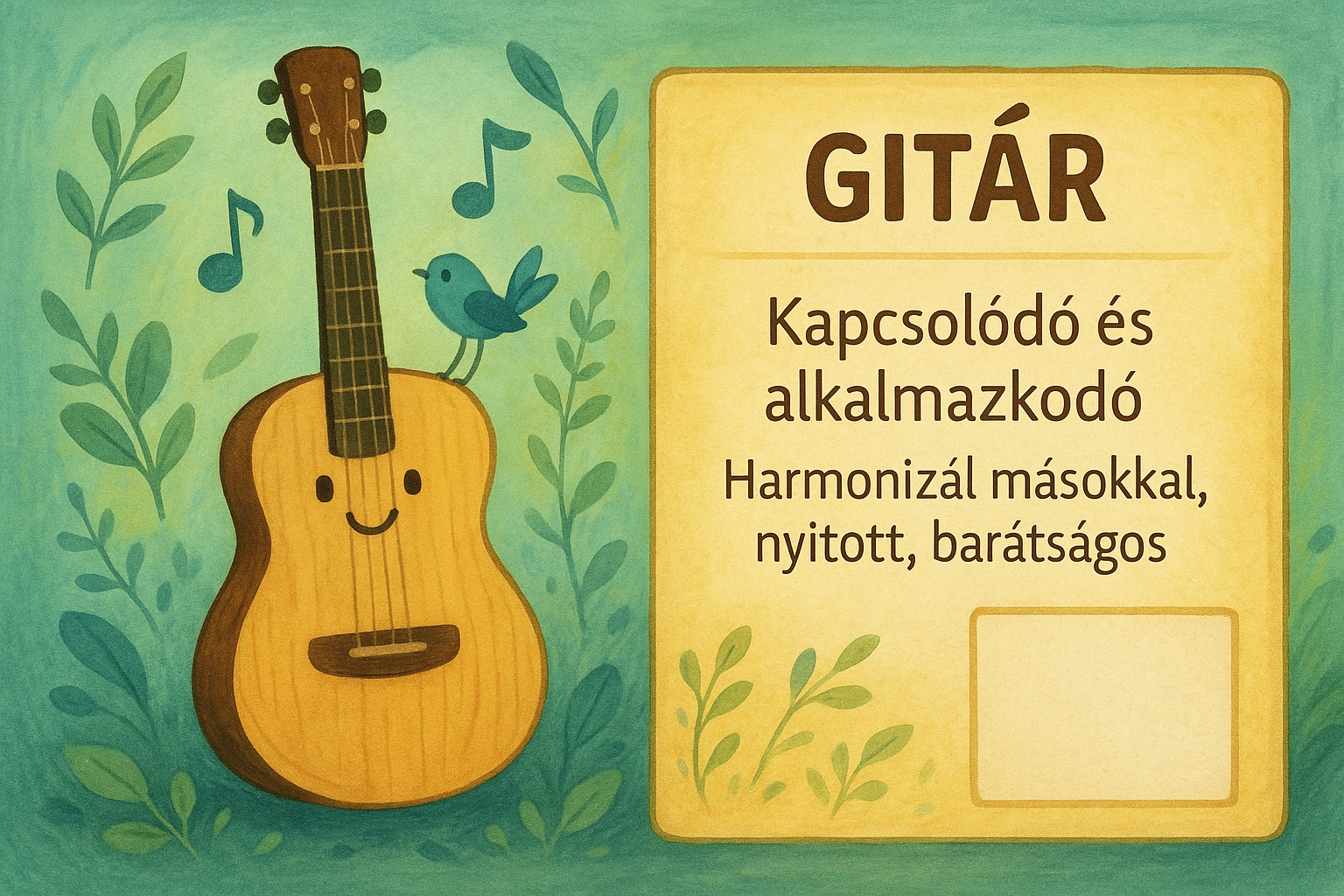 GITÁR

Kapcsolódó és alkalmazkodó

Harmonizál másokkal, nyitott, barátságos